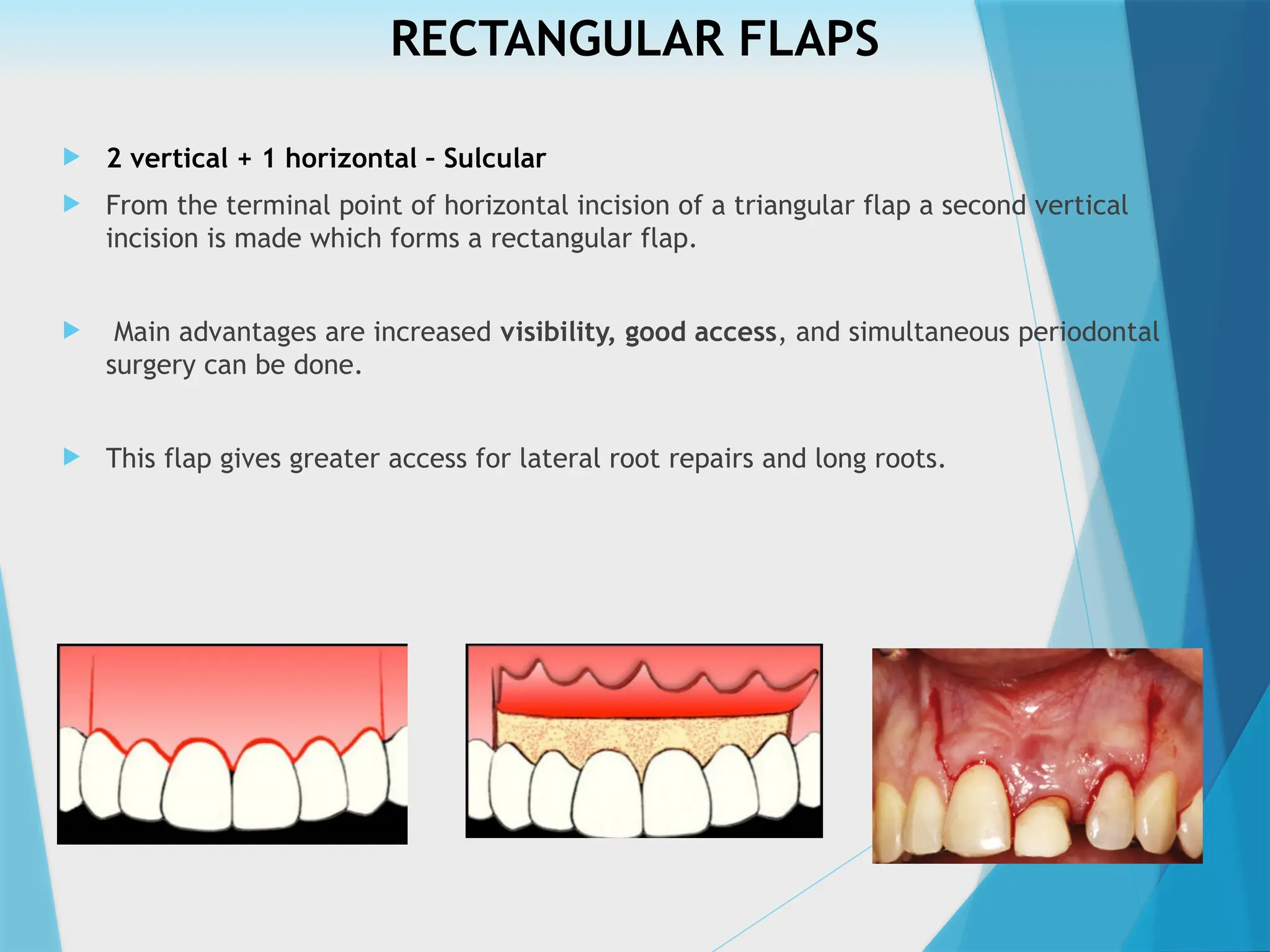 RECTANGULAR FLAPS

2 vertical + 1 horizontal – Sulcular

From the terminal point of horizontal incision of a triangular flap a second vertical incision is made which forms a rectangular flap.

Main advantages are increased visibility, good access, and simultaneous periodontal surgery can be done.

This flap gives greater access for lateral root repairs and long roots.